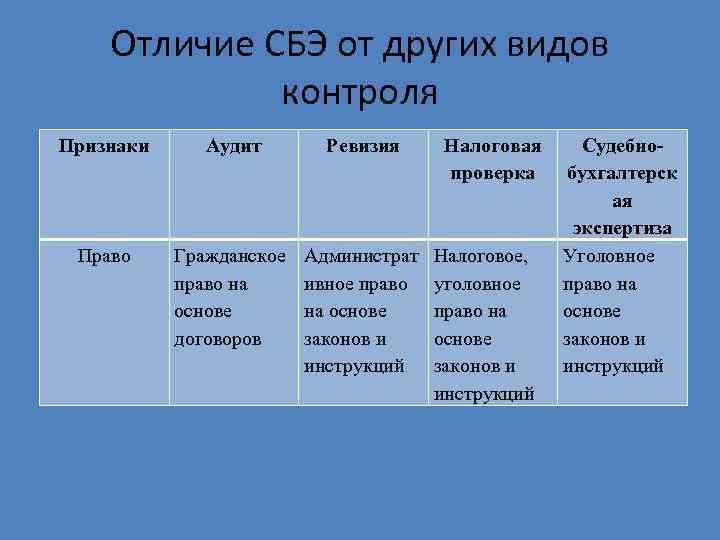 Отличие СБЭ от других видов контроля

| Признаки | Аудит | Ревизия | Налоговая проверка | Судебно-бухгалтерская экспертиза |
|---|---|---|---|---|
| Право | Гражданское право на основе договоров | Административное право на основе законов и инструкций | Налоговое, уголовное право на основе законов и инструкций | Уголовное право на основе законов и инструкций |